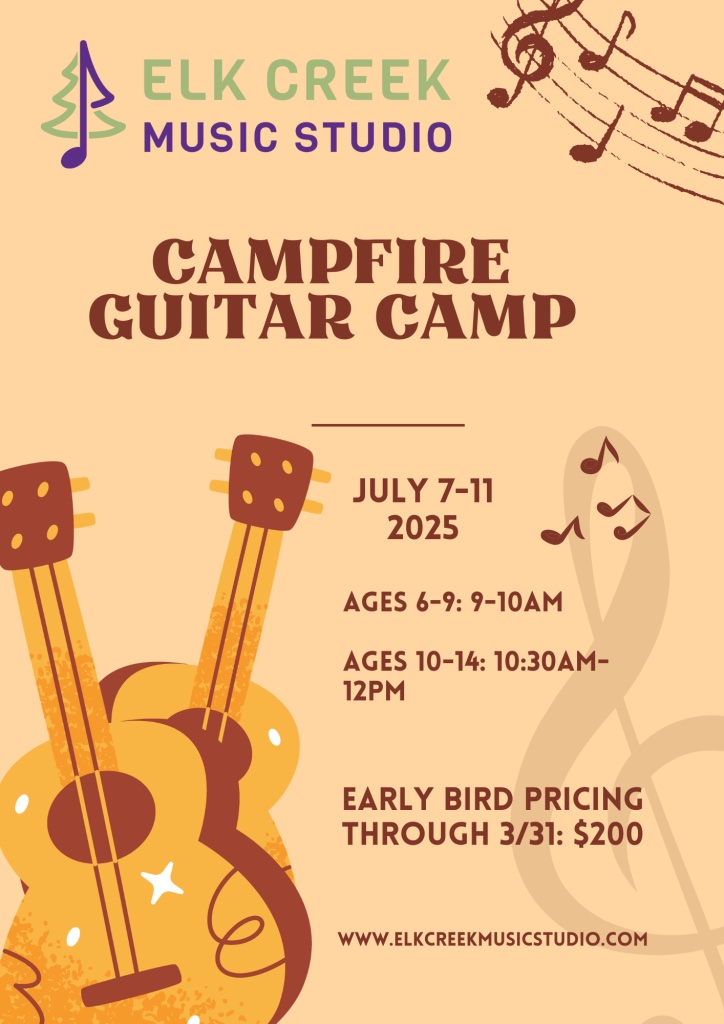 ELK CREEK
MUSIC STUDIO

CAMPFIRE
GUITAR CAMP

JULY 7-11
2025

AGES 6-9: 9-10AM

AGES 10-14: 10:30AM-12PM

EARLY BIRD PRICING
THROUGH 3/31: $200

WWW.ELKCREEKMUSICSTUDIO.COM